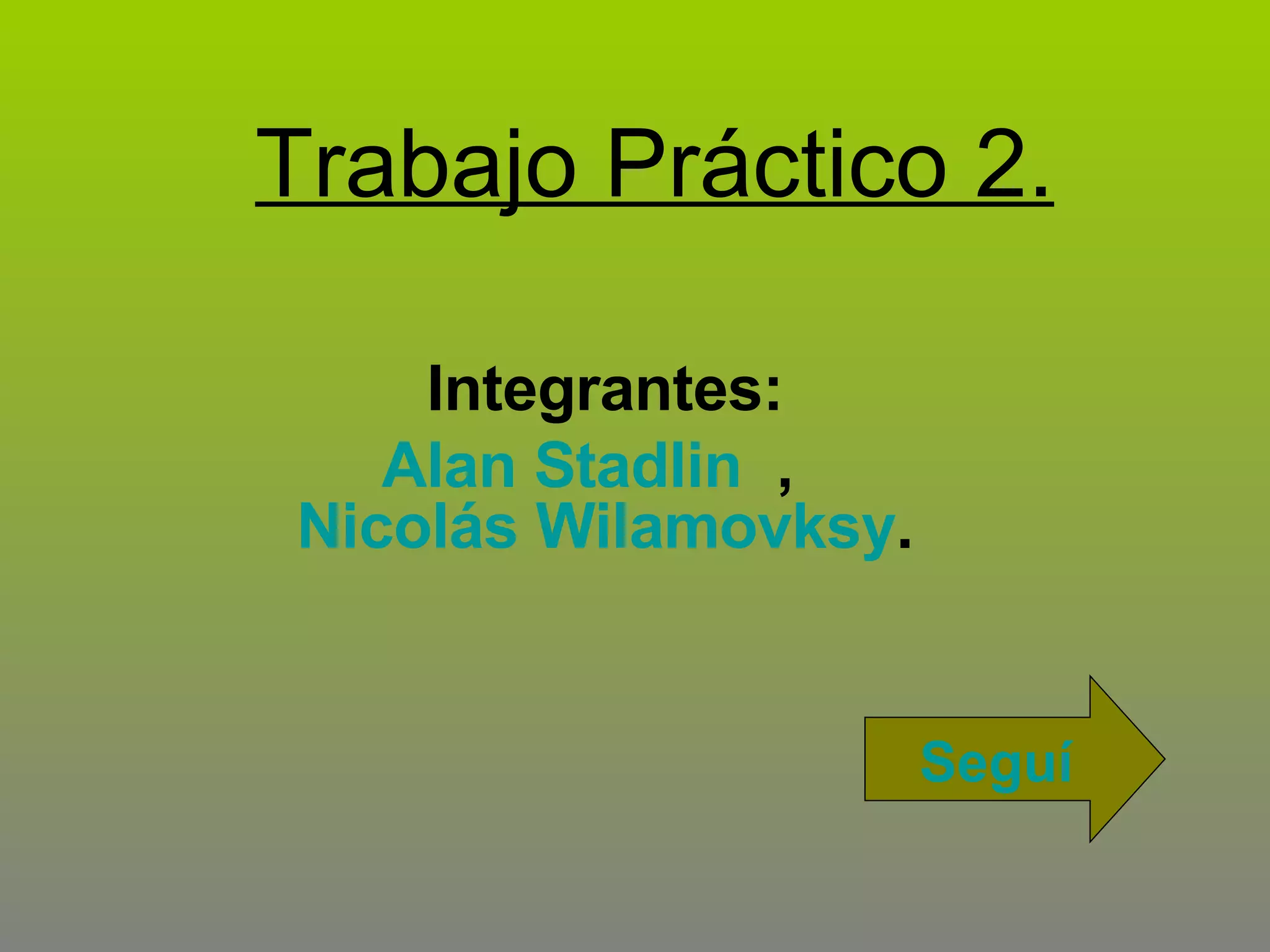 Trabajo Práctico 2.

Integrantes:
Alan Stadlin ,
Nicolás Wilamovksy.

Seguí